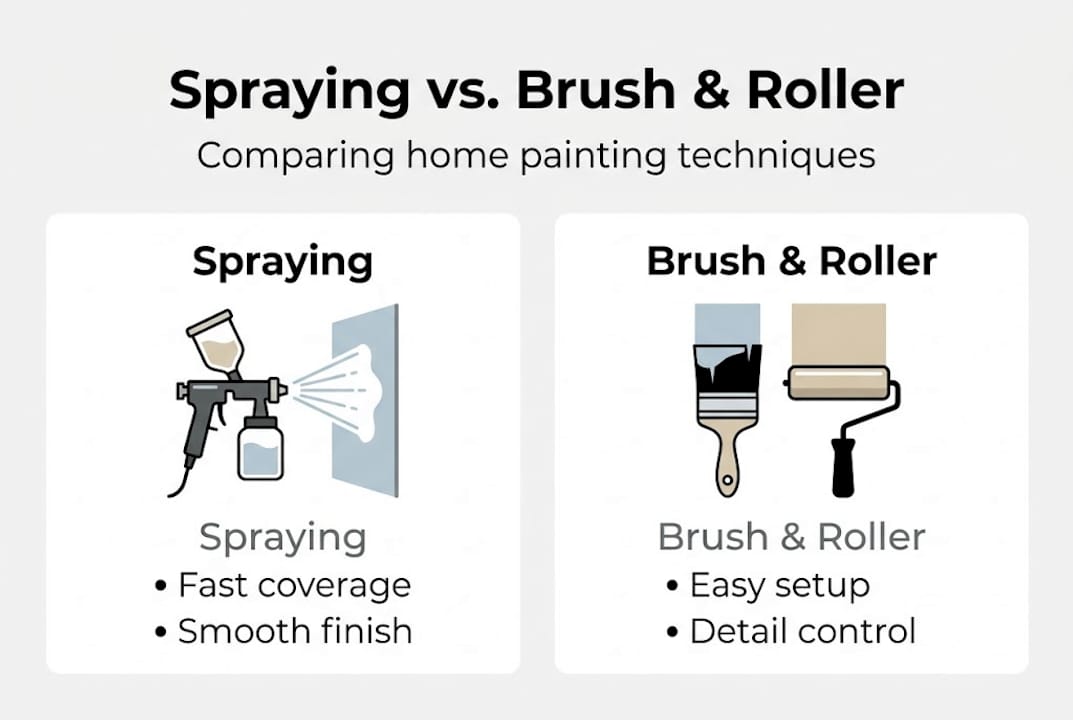 Spraying vs. Brush & Roller

Comparing home painting techniques

Spraying

Spraying
• Fast coverage
• Smooth finish

Brush & Roller

Brush & Roller
• Easy setup
• Detail control